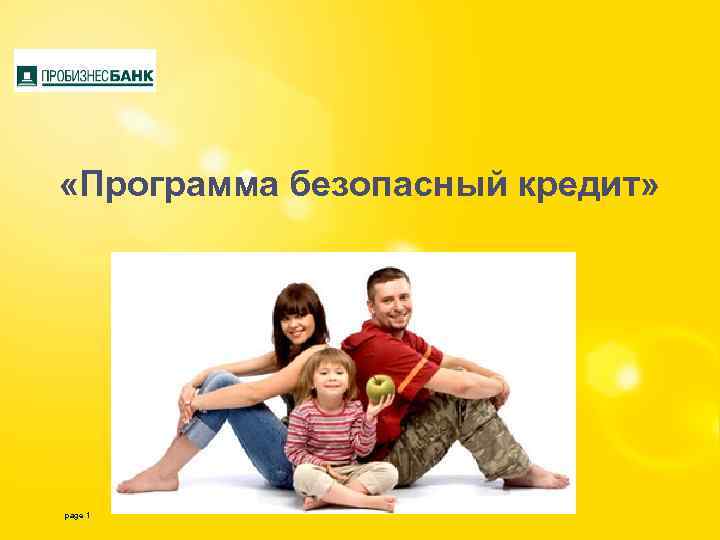 ПРОБИЗНЕСБАНК

«Программа безопасный кредит»

page 1